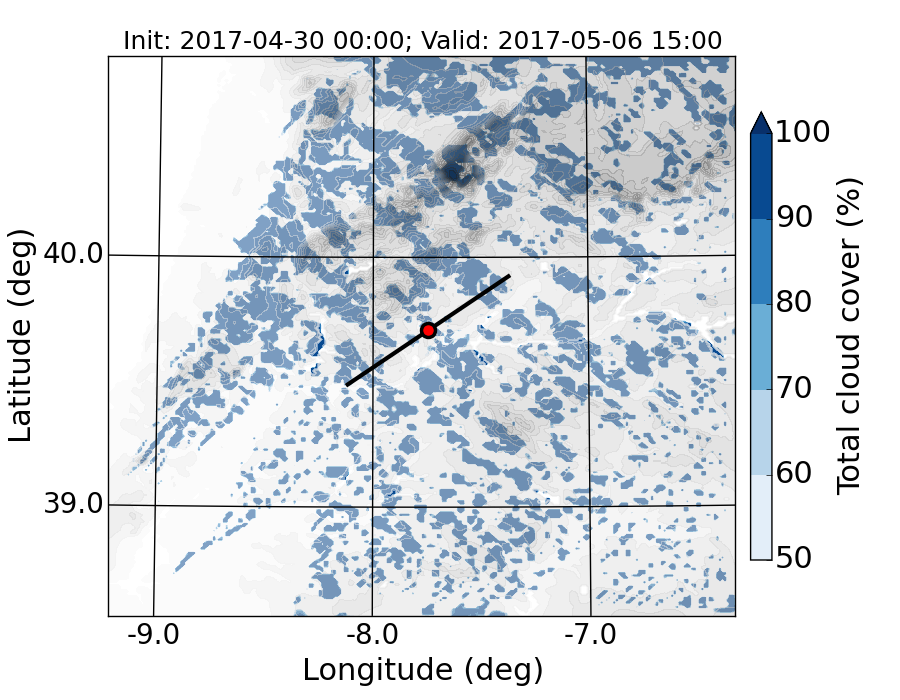 Init: 2017-04-30 00:00; Valid: 2017-05-06 15:00

Latitude (deg)

40.0

39.0

-9.0

-8.0

-7.0

Longitude (deg)

100

90

80

70

60

50

Total cloud cover (%)